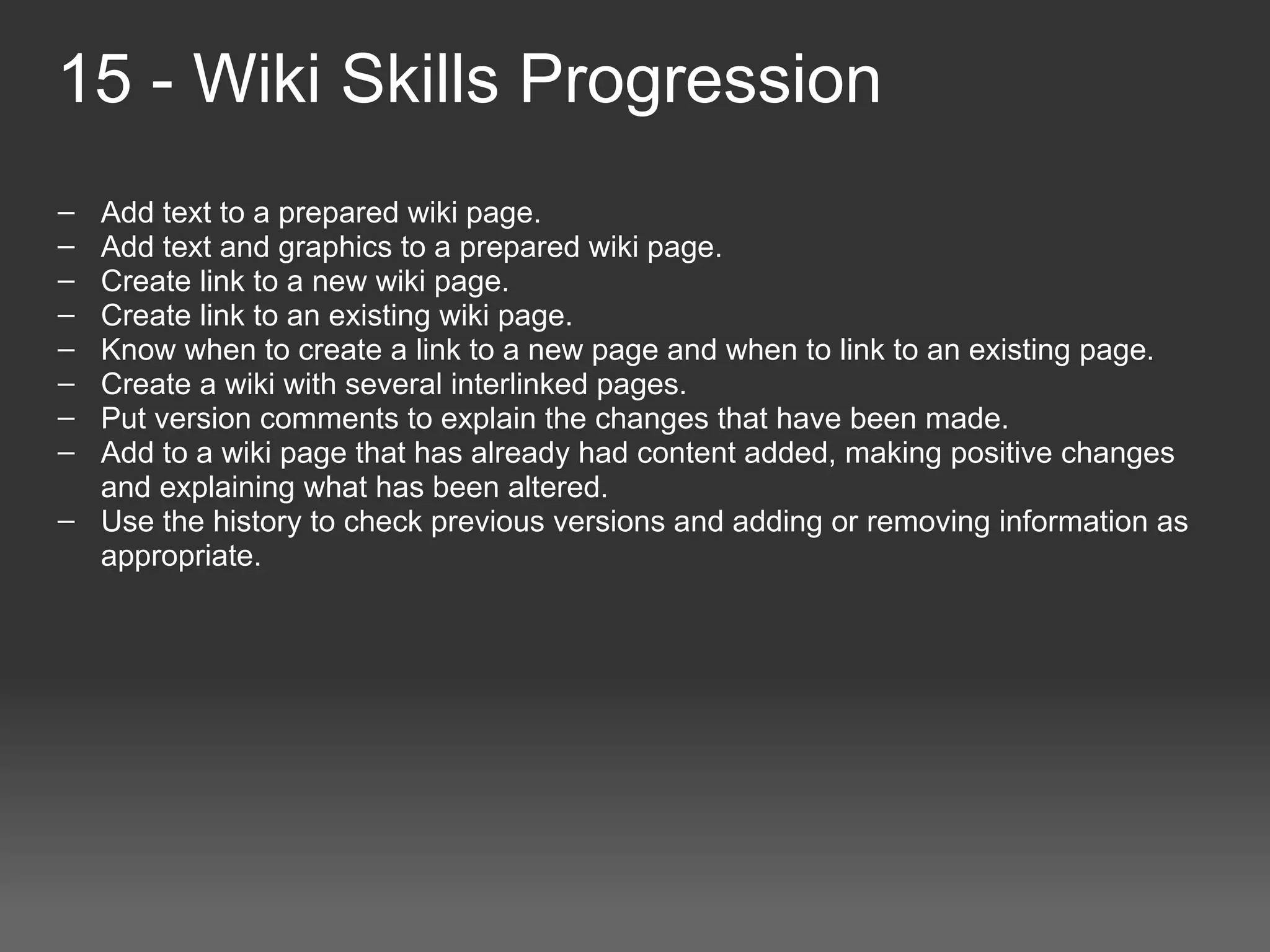 15 - Wiki Skills Progression

– Add text to a prepared wiki page.
– Add text and graphics to a prepared wiki page.
– Create link to a new wiki page.
– Create link to an existing wiki page.
– Know when to create a link to a new page and when to link to an existing page.
– Create a wiki with several interlinked pages.
– Put version comments to explain the changes that have been made.
– Add to a wiki page that has already had content added, making positive changes and explaining what has been altered.
– Use the history to check previous versions and adding or removing information as appropriate.